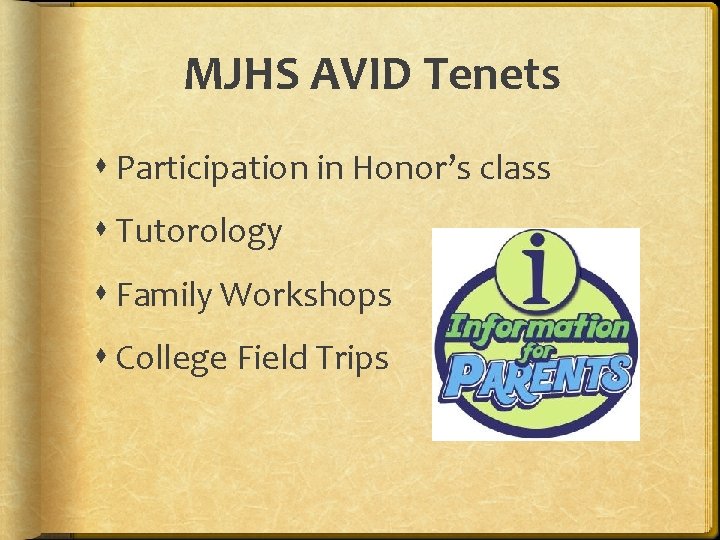 MJHS AVID Tenets

- Participation in Honor’s class
- Tutorology
- Family Workshops
- College Field Trips

i
Information for PARENTS